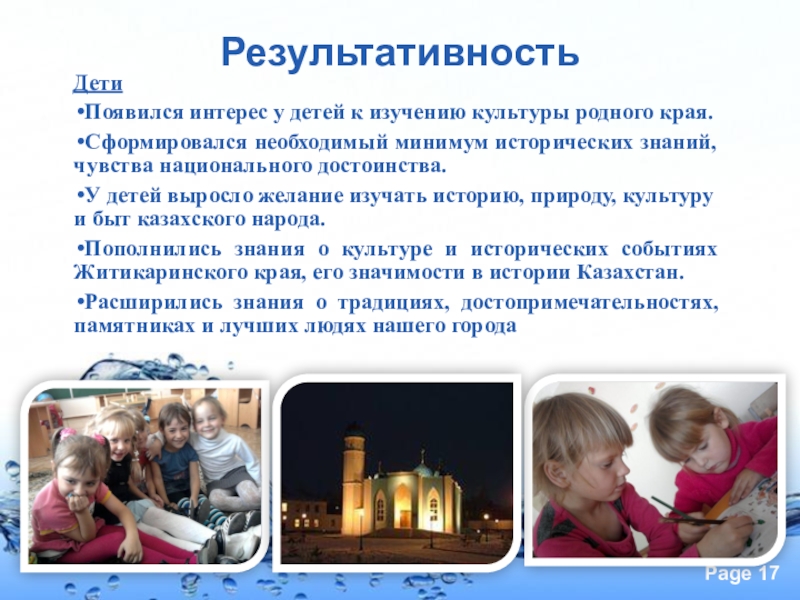 Результативность

Дети

•Появился интерес у детей к изучению культуры родного края.

•Сформировался необходимый минимум исторических знаний, чувства национального достоинства.

•У детей выросло желание изучать историю, природу, культуру и быт казахского народа.

•Пополнились знания о культуре и исторических событиях Житикаринского края, его значимости в истории Казахстан.

•Расширились знания о традициях, достопримечательностях, памятниках и лучших людях нашего города

Page 17